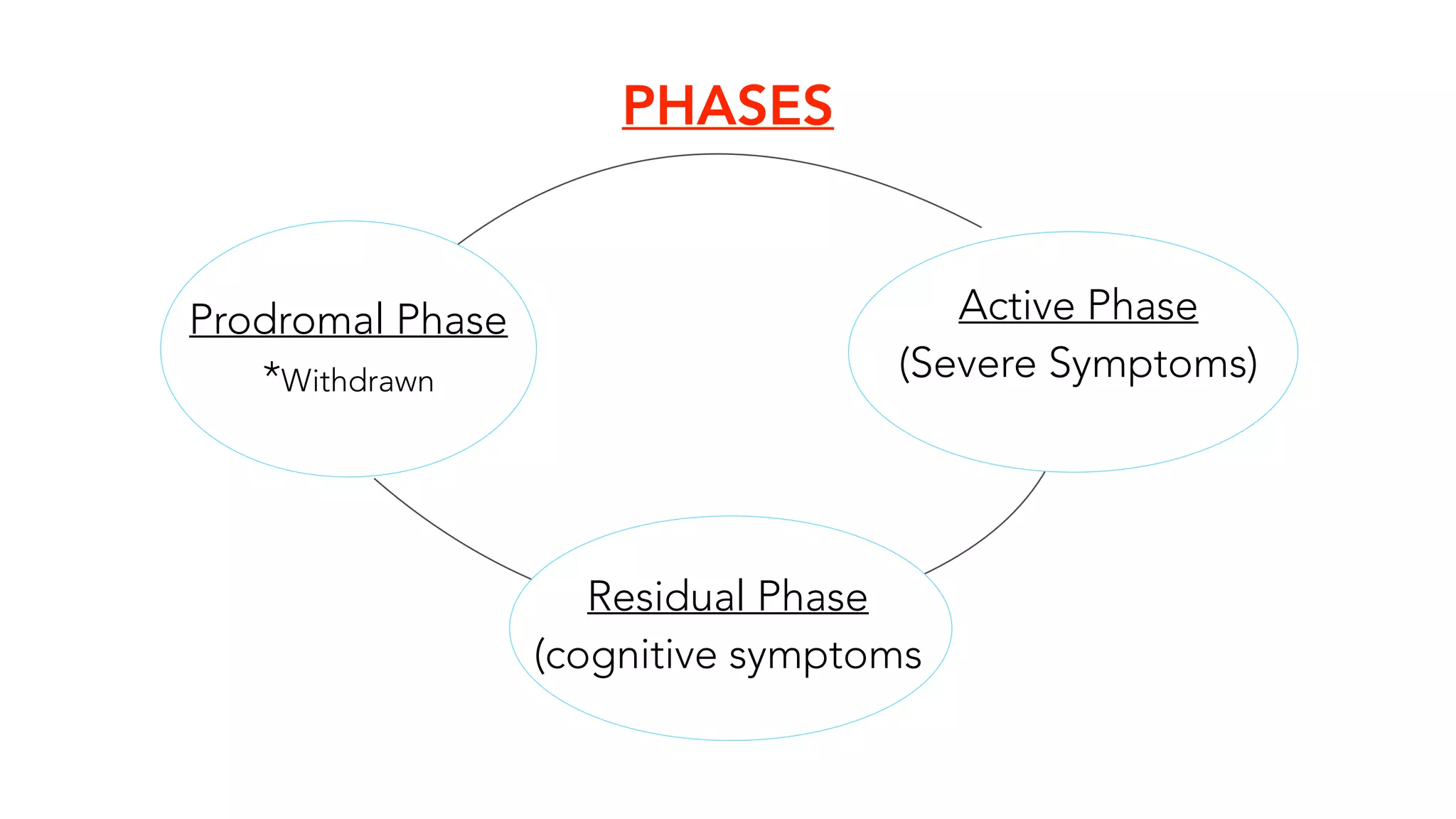 PHASES

Prodromal Phase
*Withdrawn

Active Phase
(Severe Symptoms)

Residual Phase
(cognitive symptoms